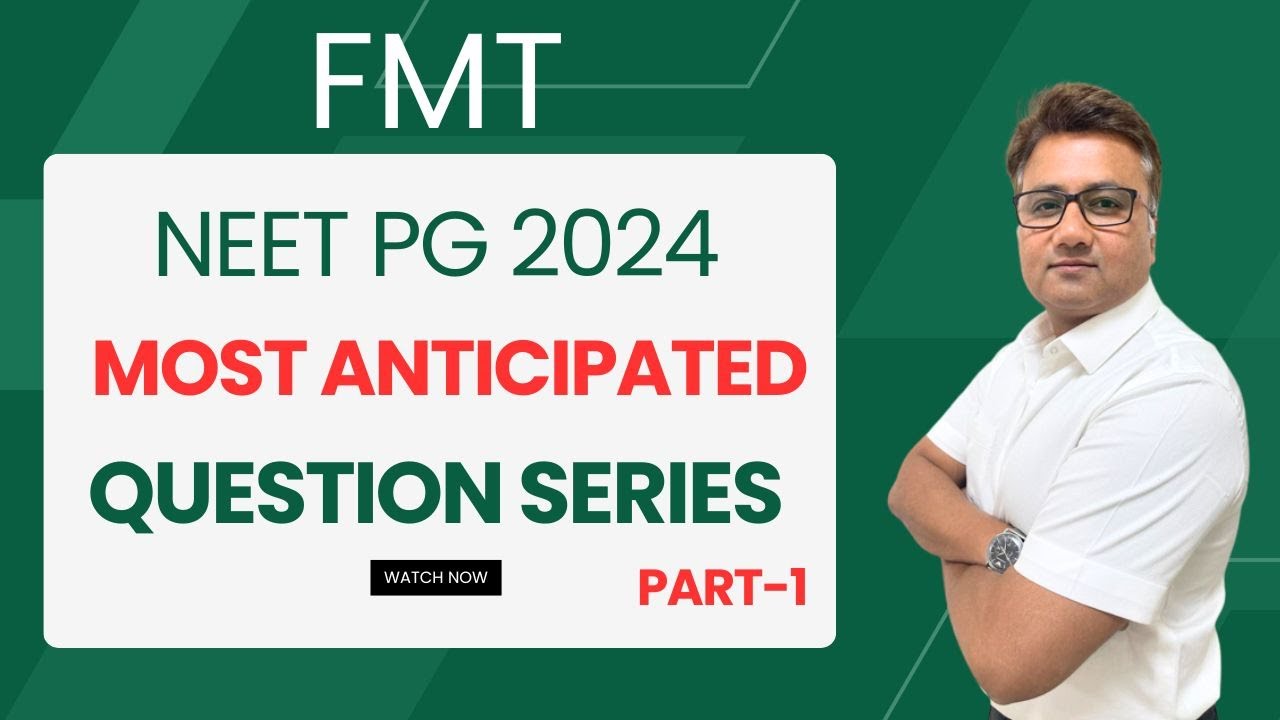 FMT

NEET PG 2024

MOST ANTICIPATED

QUESTION SERIES

WATCH NOW

PART-1